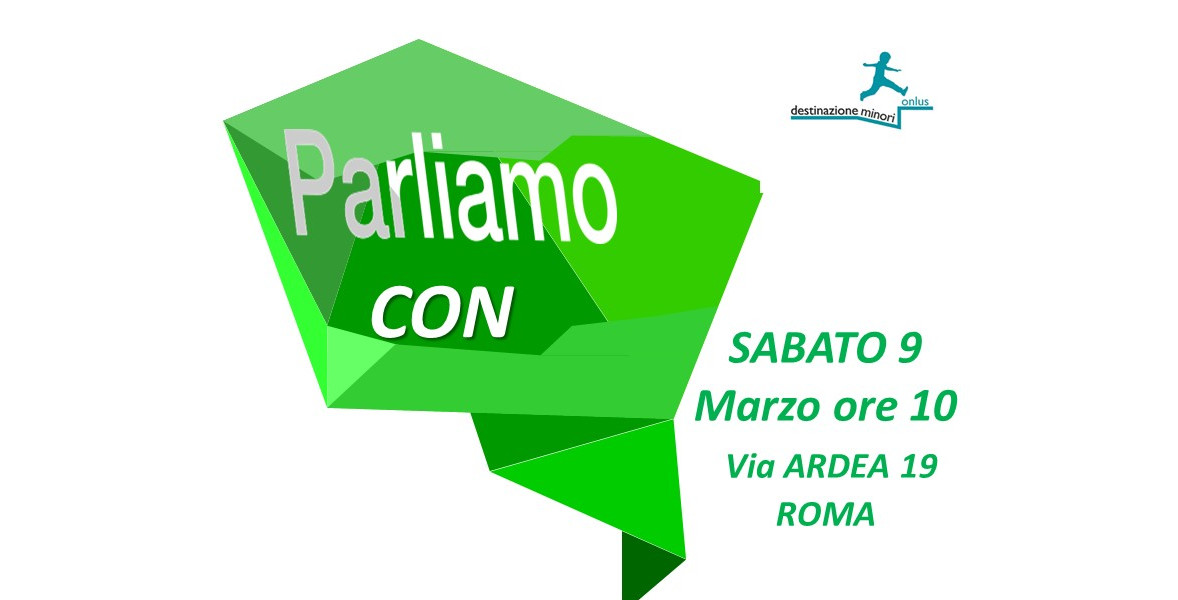 destinazione minori onlus

Parliamo
CON

SABATO 9
Marzo ore 10
Via ARDEA 19
ROMA